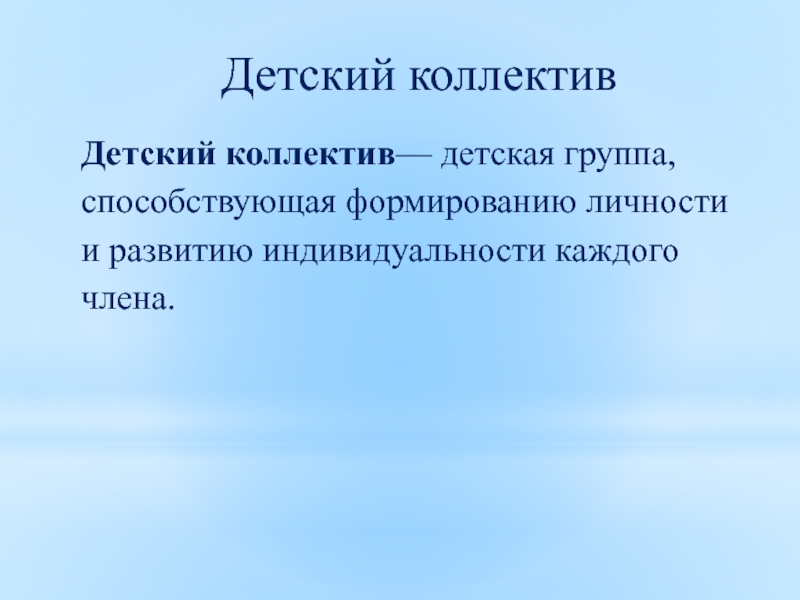 Детский коллектив

Детский коллектив— детская группа, способствующая формированию личности и развитию индивидуальности каждого члена.